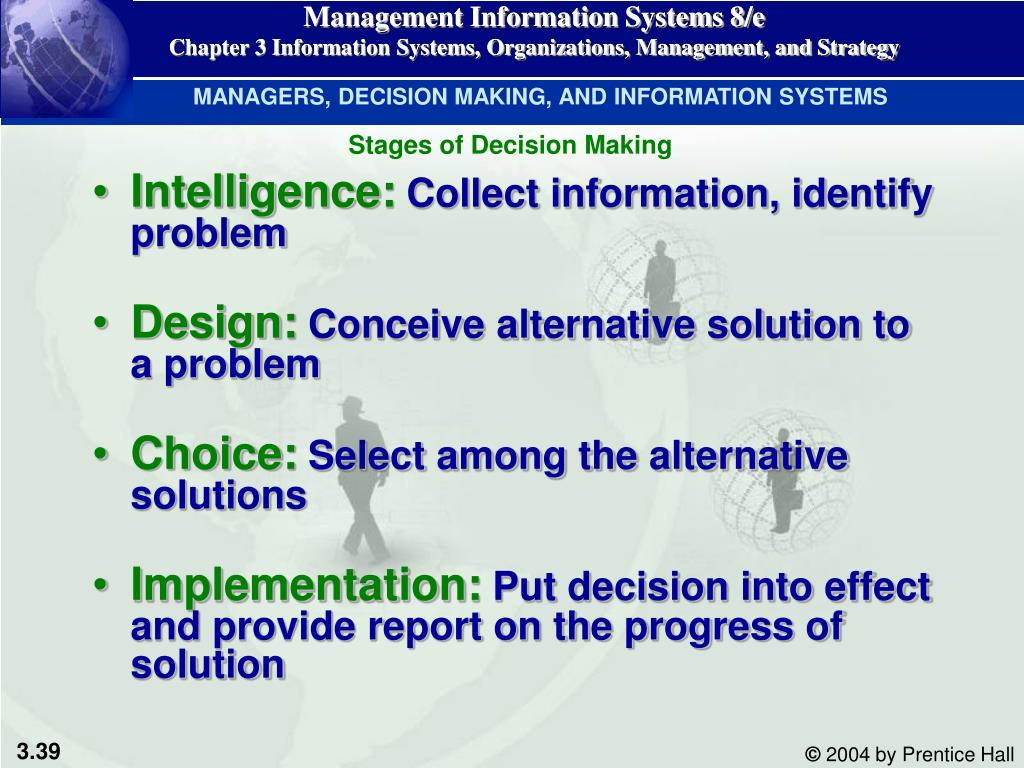 Management Information Systems 8/e
Chapter 3 Information Systems, Organizations, Management, and Strategy

MANAGERS, DECISION MAKING, AND INFORMATION SYSTEMS

Stages of Decision Making

• Intelligence: Collect information, identify problem

• Design: Conceive alternative solution to a problem

• Choice: Select among the alternative solutions

• Implementation: Put decision into effect and provide report on the progress of solution

3.39

© 2004 by Prentice Hall